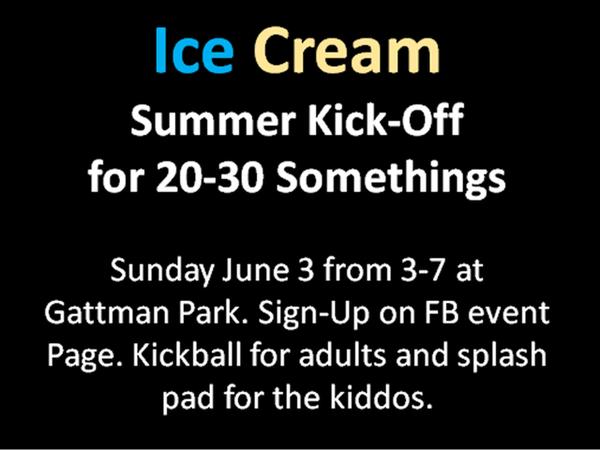 Ice Cream

Summer Kick-Off for 20-30 Somethings

Sunday June 3 from 3-7 at Gattman Park. Sign-Up on FB event Page. Kickball for adults and splash pad for the kiddos.